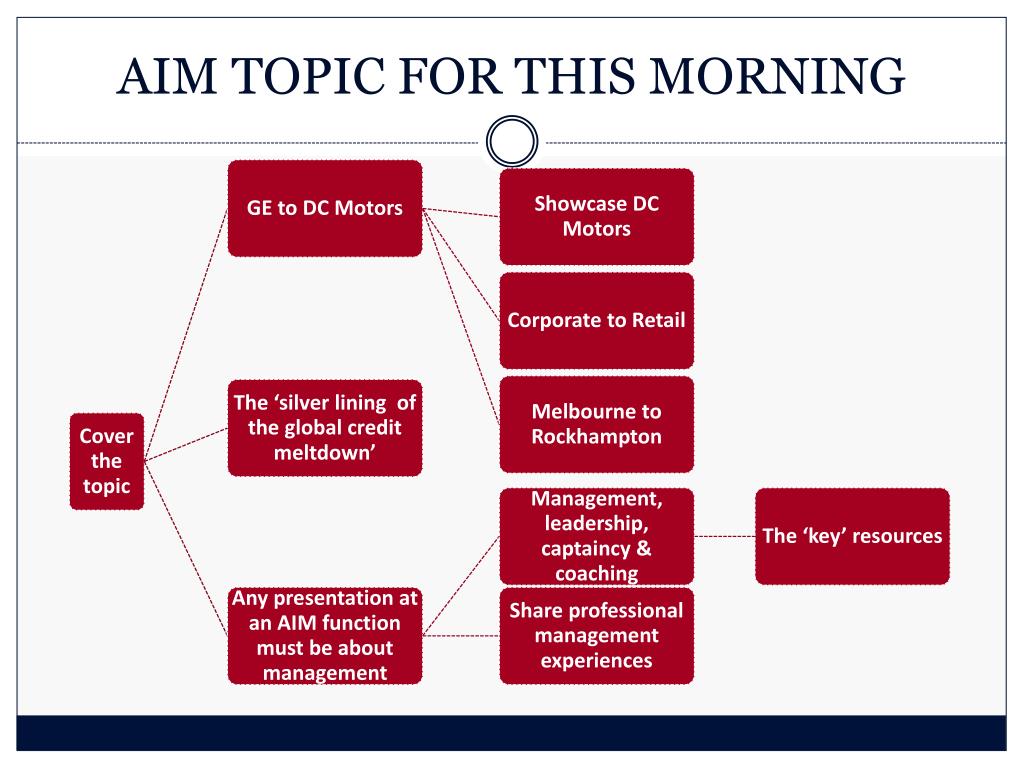 AIM TOPIC FOR THIS MORNING

Cover the topic

GE to DC Motors

The ‘silver lining of the global credit meltdown’

Any presentation at an AIM function must be about management

Showcase DC Motors

Corporate to Retail

Melbourne to Rockhampton

Management, leadership, captaincy & coaching

Share professional management experiences

The ‘key’ resources